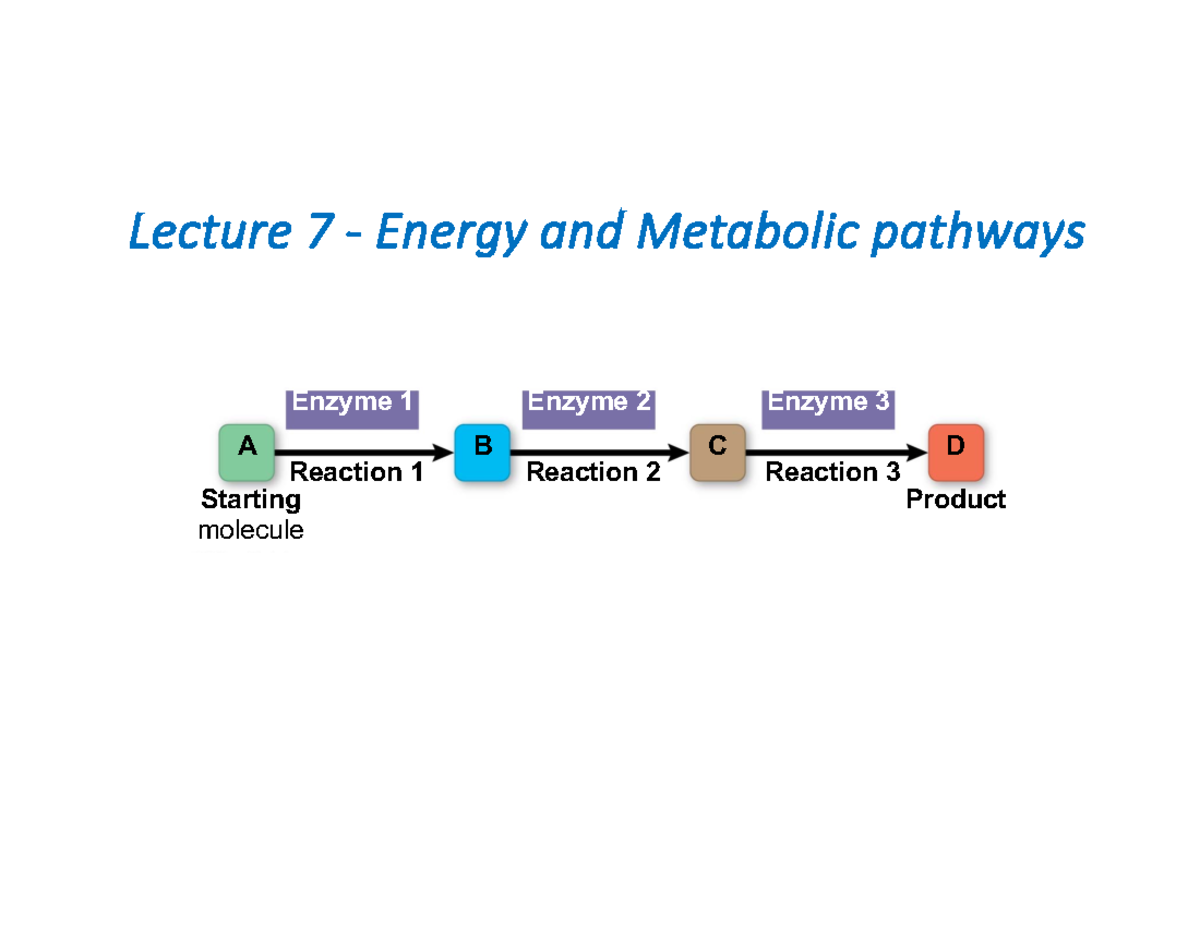 Lecture 7 - Energy and Metabolic pathways

Enzyme 1

Enzyme 2

Enzyme 3

A

Reaction 1

B

Reaction 2

C

Reaction 3

D

Starting molecule

Product